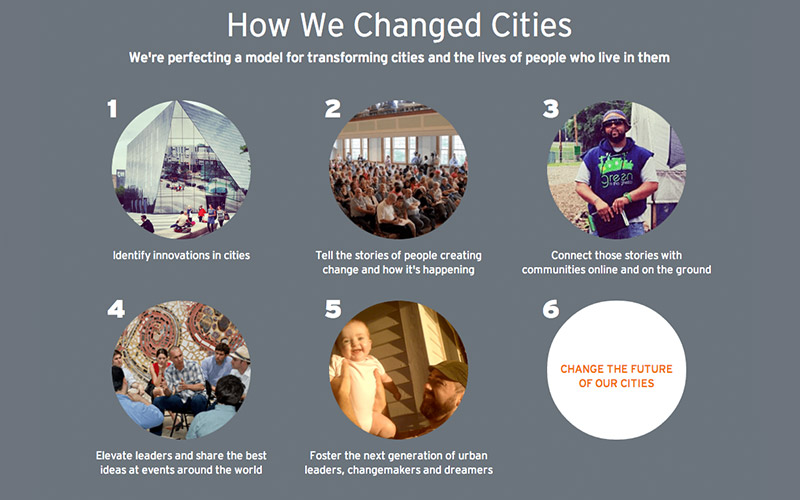 How We Changed Cities

We're perfecting a model for transforming cities and the lives of people who live in them

1

Identify innovations in cities

2

Tell the stories of people creating change and how it's happening

3

green

Connect those stories with communities online and on the ground

4

Elevate leaders and share the best ideas at events around the world

5

Foster the next generation of urban leaders, changemakers and dreamers

6

CHANGE THE FUTURE OF OUR CITIES